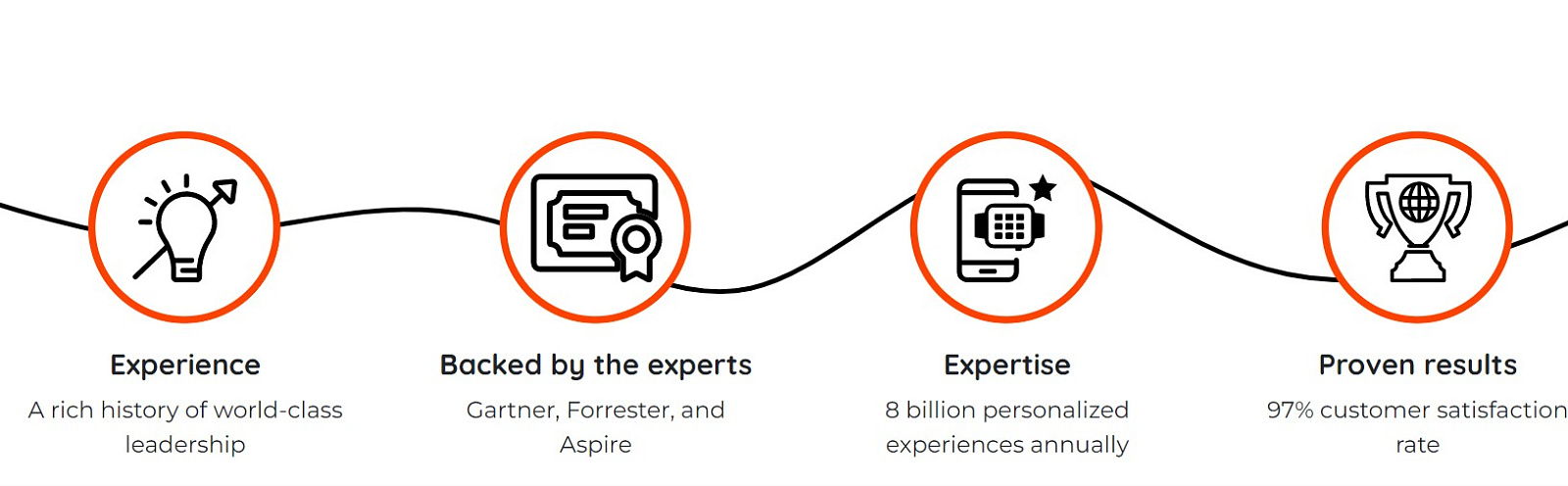 Experience

A rich history of world-class leadership

Backed by the experts

Gartner, Forrester, and Aspire

Expertise

8 billion personalized experiences annually

Proven results

97% customer satisfaction rate